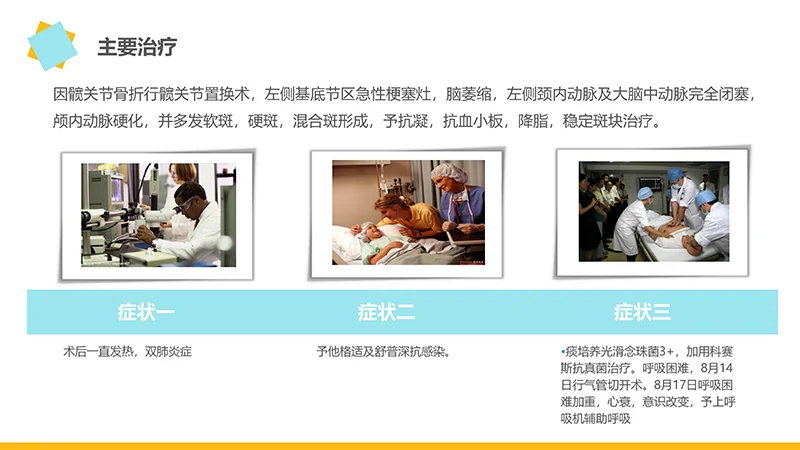 主要治疗

因髋关节骨折行髋关节置换术，左侧基底节区急性梗塞灶，脑萎缩，左侧颈内动脉及大脑中动脉完全闭塞，颅内动脉硬化，并多发软斑，硬斑，混合斑形成，予抗凝，抗血小板，降脂，稳定斑块治疗。

症状一

术后一直发热，双肺炎症

症状二

予他格适及舒普深抗感染。

症状三

•痰培养光滑念珠菌3+，加用科赛斯抗真菌治疗。呼吸困难，8月14日行气管切开术。8月17日呼吸困难加重，心衰，意识改变，予上呼吸机辅助呼吸